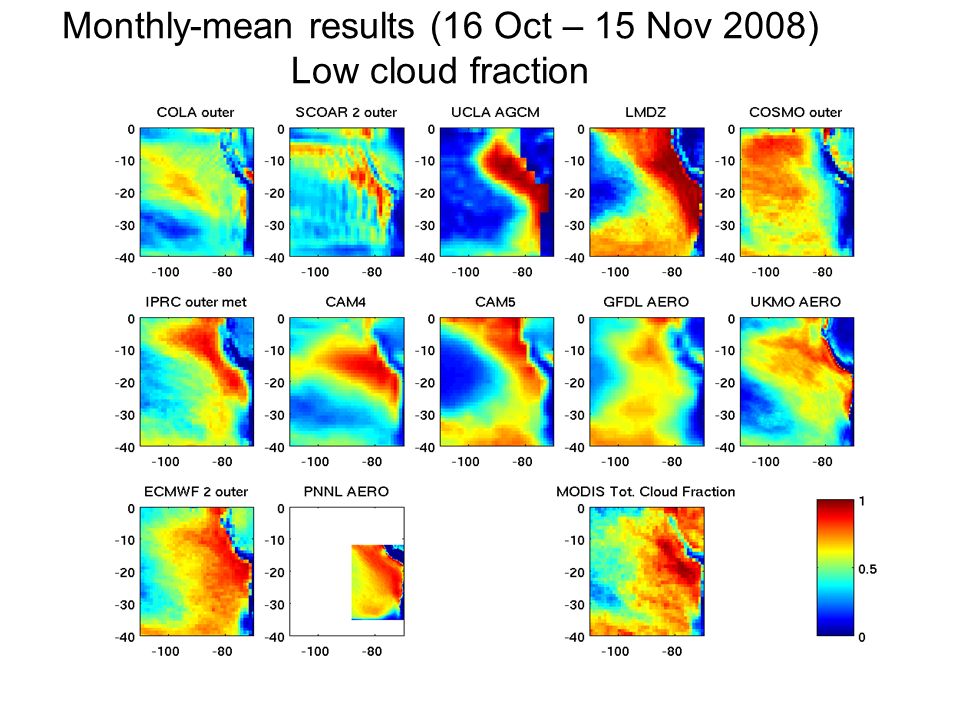 Monthly-mean results (16 Oct – 15 Nov 2008)
Low cloud fraction

COLA outer
0
-10
-20
-30
-40
-100 -80

SCOAR 2 outer
0
-10
-20
-30
-40
-100 -80

UCLA AGCM
0
-10
-20
-30
-40
-100 -80

LMDZ
0
-10
-20
-30
-40
-100 -80

COSMO outer
0
-10
-20
-30
-40
-100 -80

IPRC outer met
0
-10
-20
-30
-40
-100 -80

CAM4
0
-10
-20
-30
-40
-100 -80

CAM5
0
-10
-20
-30
-40
-100 -80

GFDL AERO
0
-10
-20
-30
-40
-100 -80

UKMO AERO
0
-10
-20
-30
-40
-100 -80

ECMWF 2 outer
0
-10
-20
-30
-40
-100 -80

PNNL AERO
0
-10
-20
-30
-40
-100 -80

MODIS Tot. Cloud Fraction
0
-10
-20
-30
-40
-100 -80

1
0.5
0